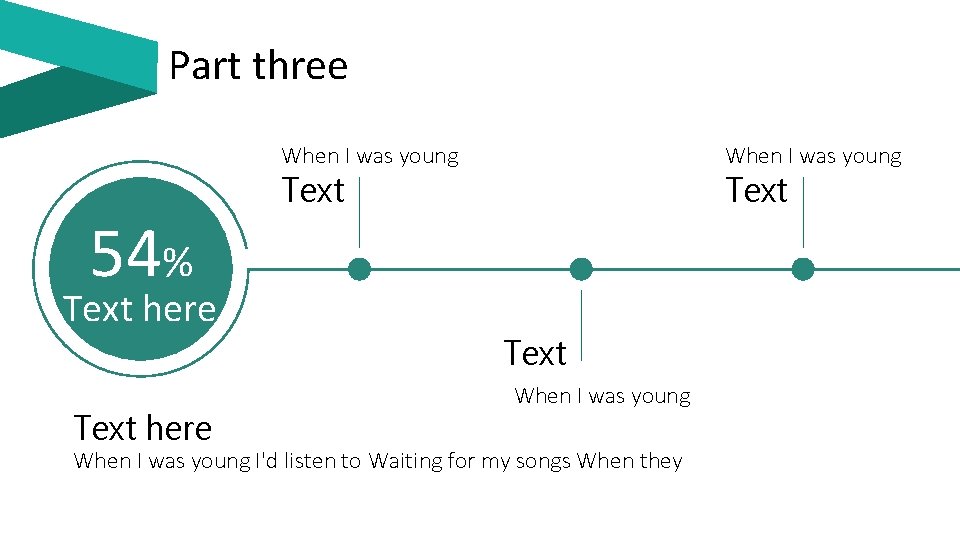 Part three

54%
Text here

When I was young
Text

Text
When I was young

When I was young
Text

Text here
When I was young I'd listen to Waiting for my songs When they